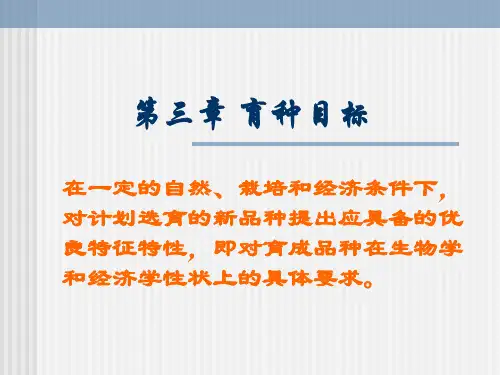 第三章 育种目标

在一定的自然、栽培和经济条件下，对计划选育的新品种提出应具备的优良特征特性，即对育成品种在生物学和经济学性状上的具体要求。